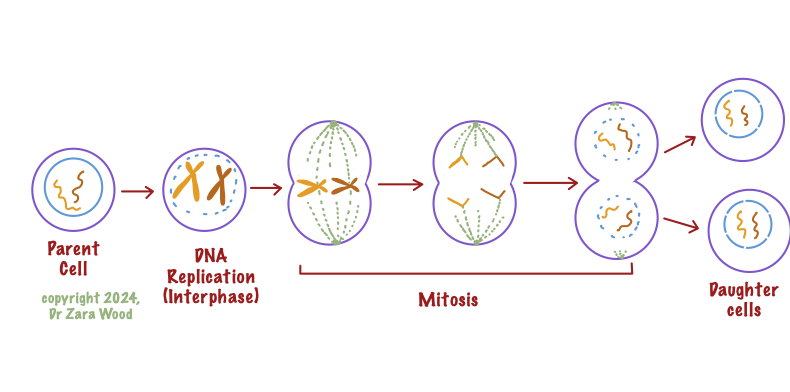 Parent Cell

copyright 2024, Dr Zara Wood

DNA Replication (Interphase)

Mitosis

Daughter cells